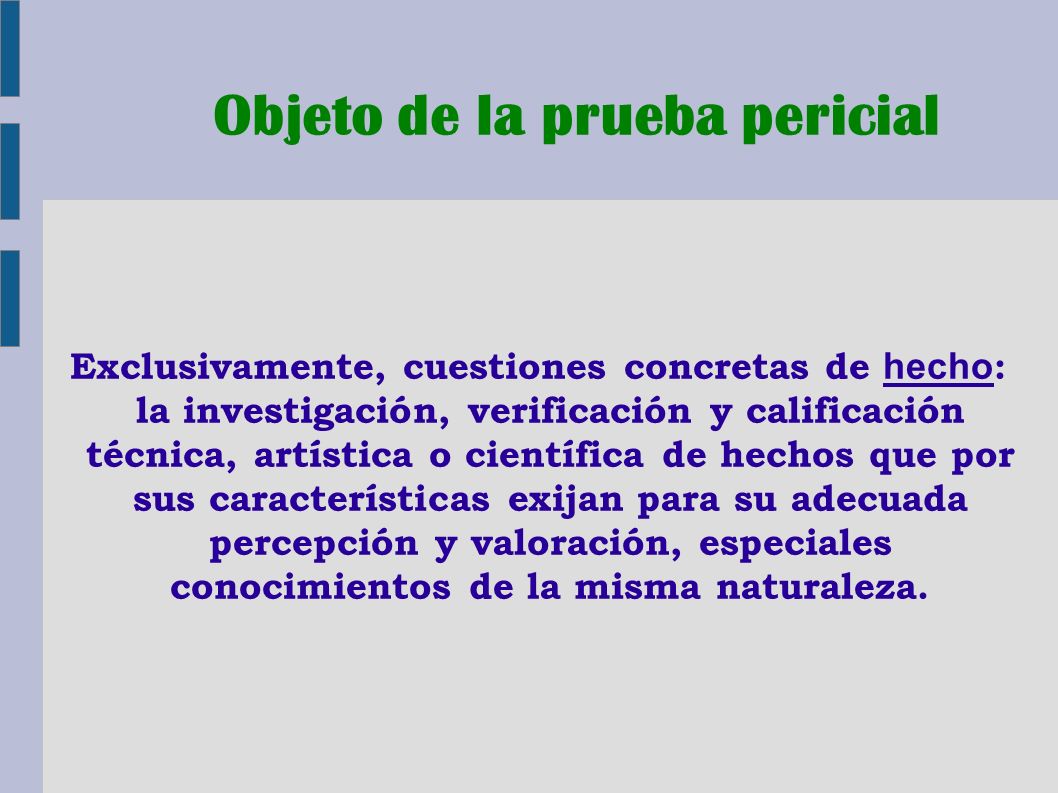 Objeto de la prueba pericial

Exclusivamente, cuestiones concretas de hecho: la investigación, verificación y calificación técnica, artística o científica de hechos que por sus características exijan para su adecuada percepción y valoración, especiales conocimientos de la misma naturaleza.